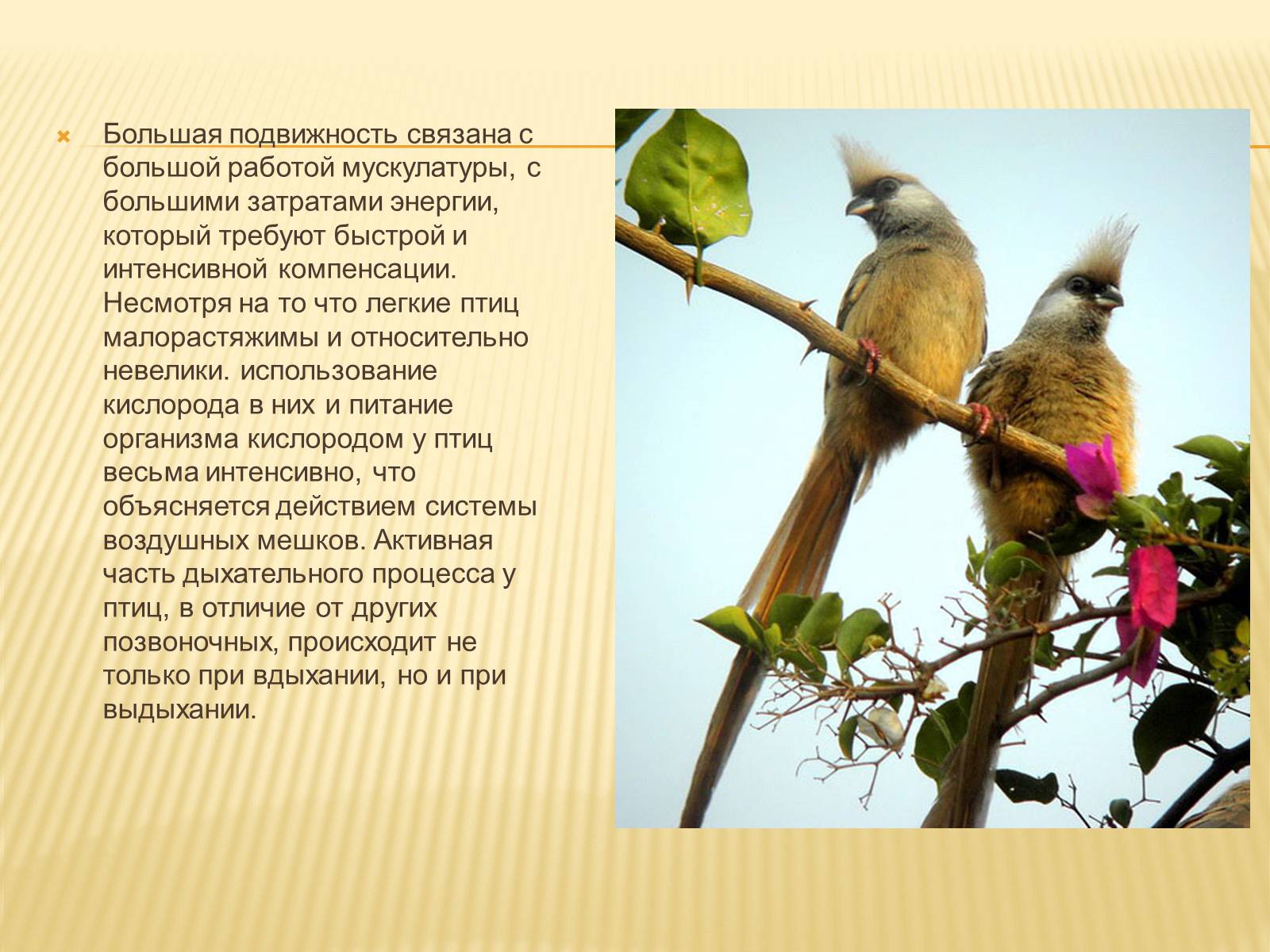 Большая подвижность связана с большой работой мускулатуры, с большими затратами энергии, который требуют быстрой и интенсивной компенсации. Несмотря на то что легкие птиц малорастяжимы и относительно невелики. использование кислорода в них и питание организма кислородом у птиц весьма интенсивно, что объясняется действием системы воздушных мешков. Активная часть дыхательного процесса у птиц, в отличие от других позвоночных, происходит не только при вдыхании, но и при выдыхании.